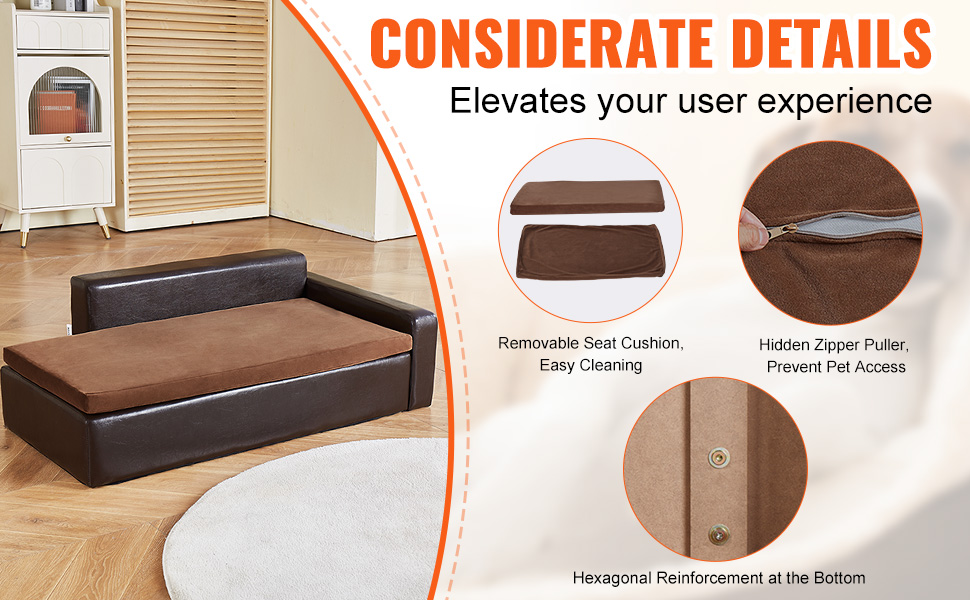 CONSIDERATE DETAILS

Elevates your user experience

Removable Seat Cushion, Easy Cleaning

Hidden Zipper Puller, Prevent Pet Access

Hexagonal Reinforcement at the Bottom